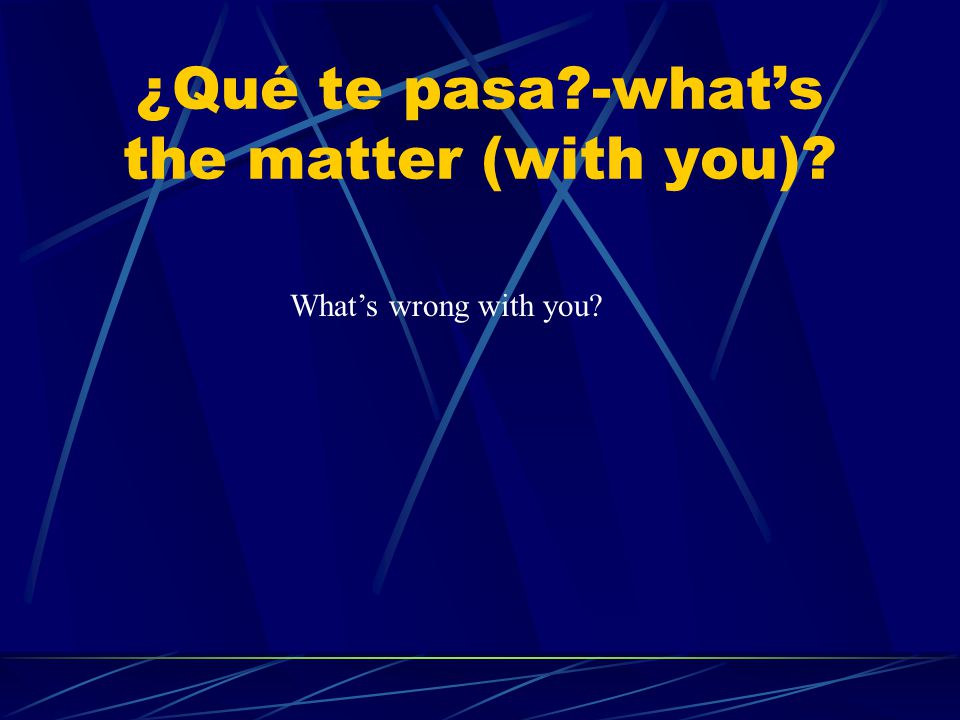 ¿Qué te pasa?-what’s the matter (with you)?

What’s wrong with you?